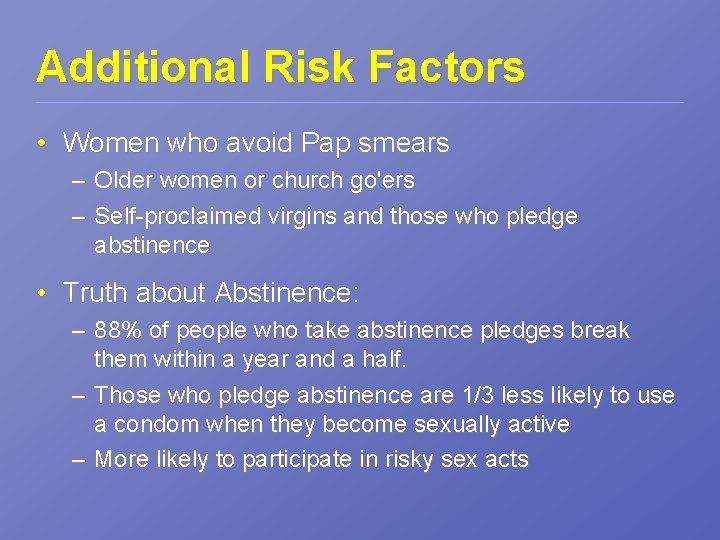 Additional Risk Factors

• Women who avoid Pap smears
– Older women or church go'ers
– Self-proclaimed virgins and those who pledge abstinence

• Truth about Abstinence:
– 88% of people who take abstinence pledges break them within a year and a half.
– Those who pledge abstinence are 1/3 less likely to use a condom when they become sexually active
– More likely to participate in risky sex acts